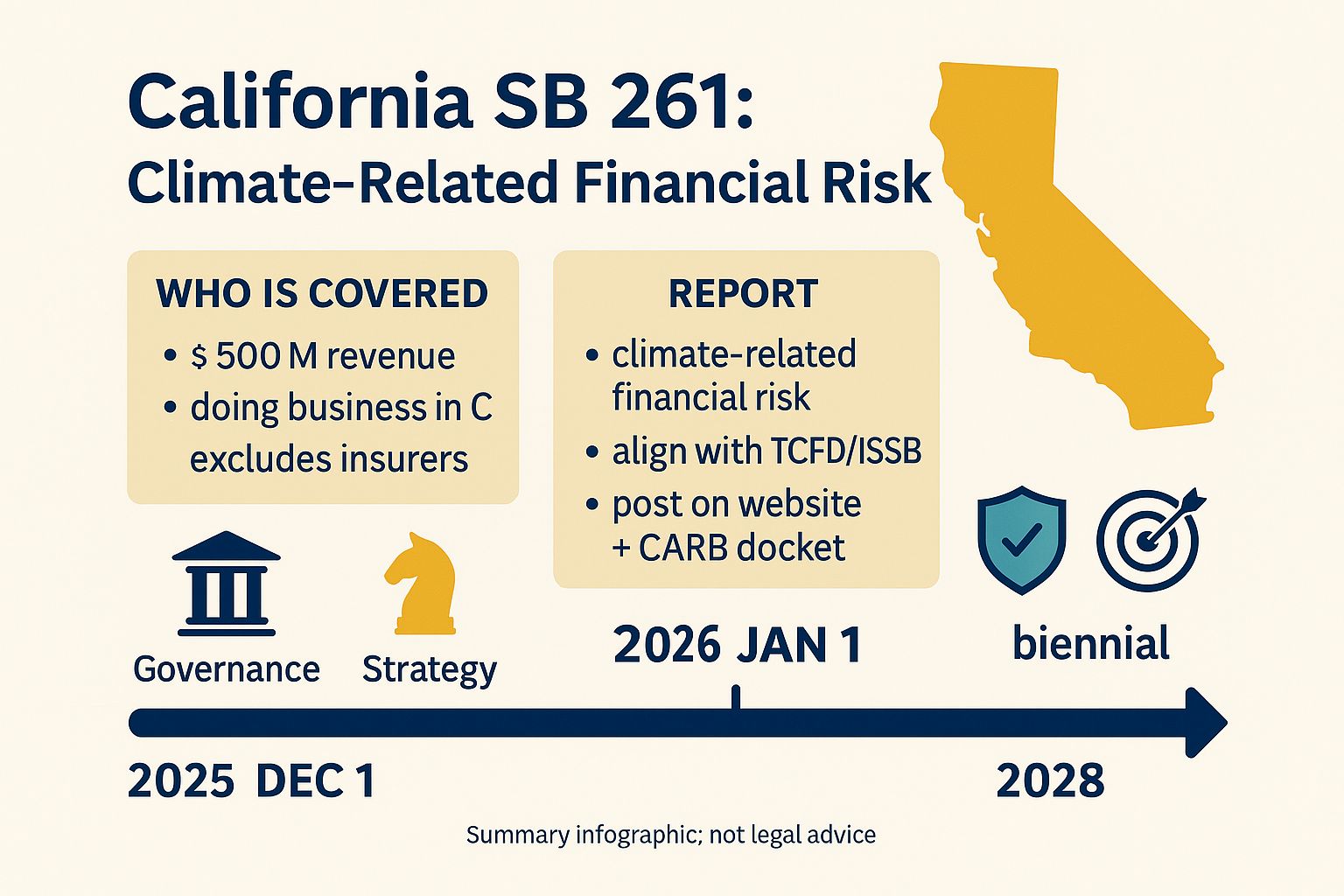 California SB 261:
Climate-Related Financial Risk

WHO IS COVERED
• $ 500 M revenue
• doing business in C
excludes insurers

REPORT
• climate-related financial risk
• align with TCFD/ISSB
• post on website + CARB docket

Governance

Strategy

2026 JAN 1

biennial

2025 DEC 1

2028

Summary infographic; not legal advice